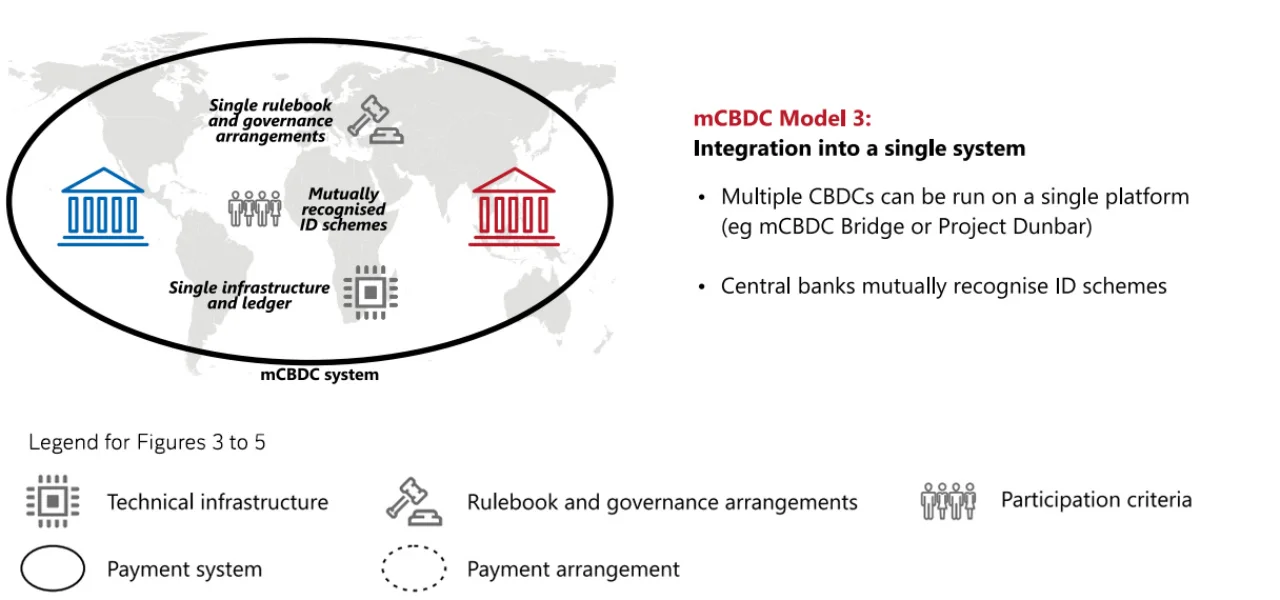 Single rulebook and governance arrangements

Mutually recognised ID schemes

Single infrastructure and ledger

mCBDC system

mCBDC Model 3:
Integration into a single system

• Multiple CBDCs can be run on a single platform (eg mCBDC Bridge or Project Dunbar)

• Central banks mutually recognise ID schemes

Legend for Figures 3 to 5

Technical infrastructure

Rulebook and governance arrangements

Participation criteria

Payment system

Payment arrangement